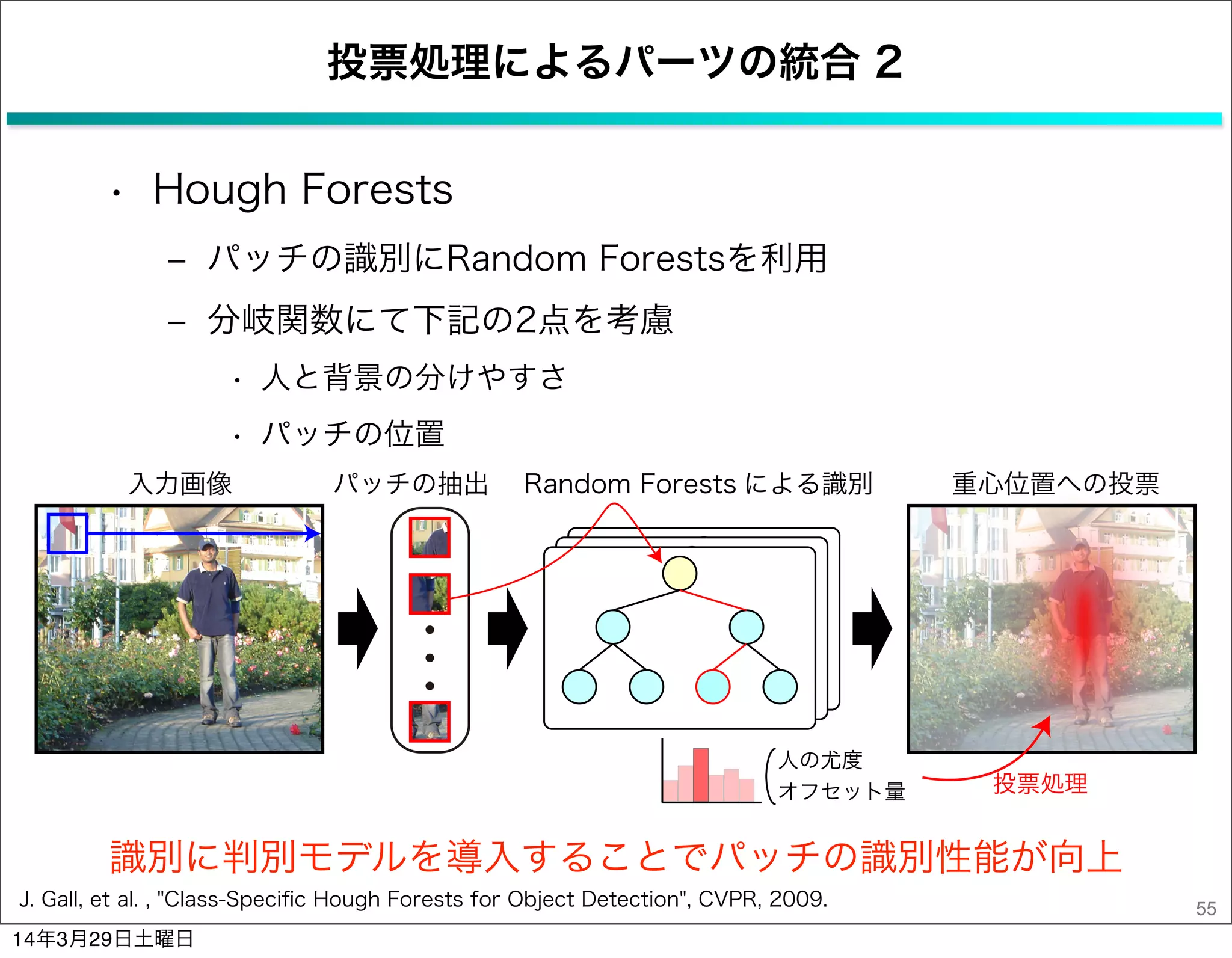 投票処理によるパーツの統合 2

• Hough Forests

– パッチの識別にRandom Forestsを利用

– 分岐関数にて下記の2点を考慮

• 人と背景の分けやすさ

• パッチの位置

入力画像

パッチの抽出

Random Forests による識別

重心位置への投票

人の尤度
オフセット量

投票処理

識別に判別モデルを導入することでパッチの識別性能が向上

J. Gall, et al. , "Class-Specific Hough Forests for Object Detection", CVPR, 2009.

55

14年3月29日土曜日